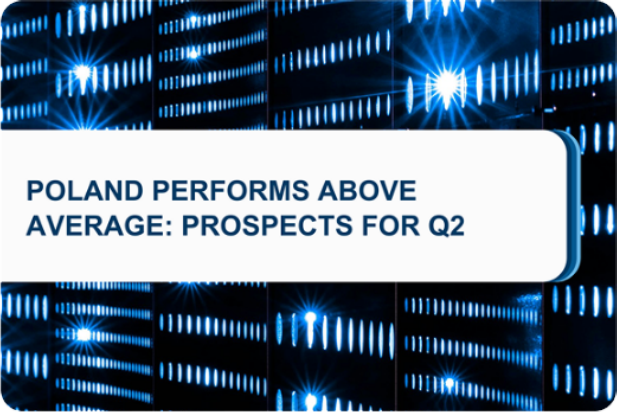 POLAND PERFORMS ABOVE AVERAGE: PROSPECTS FOR Q2